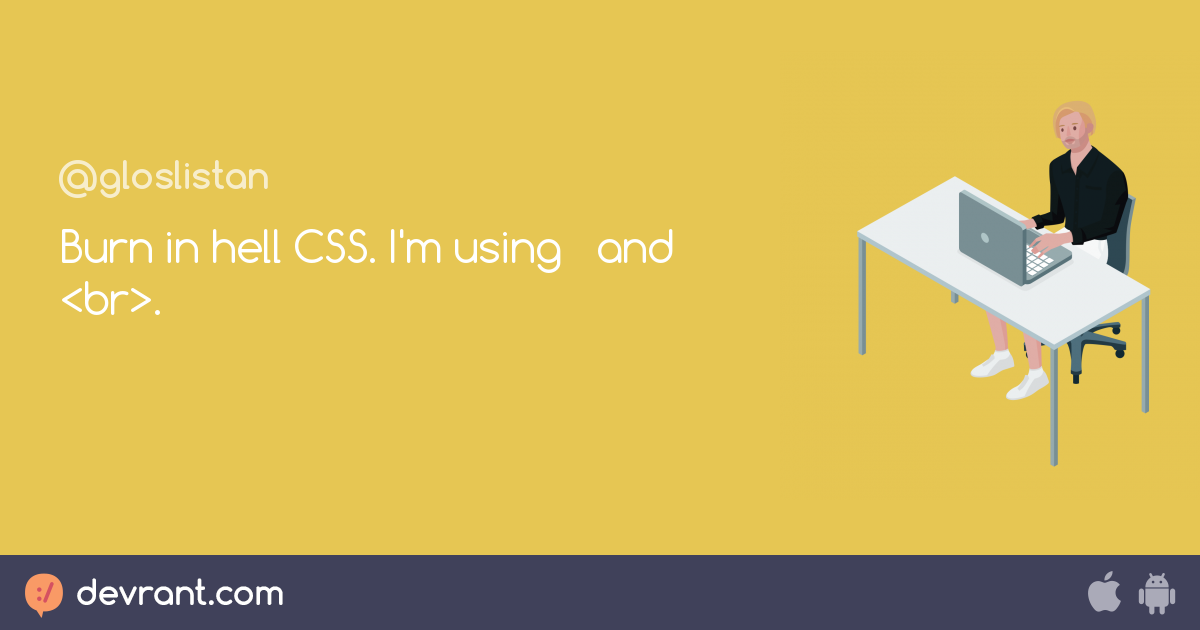 @gloslistan

Burn in hell CSS. I'm using   and <br>.

devrant.com